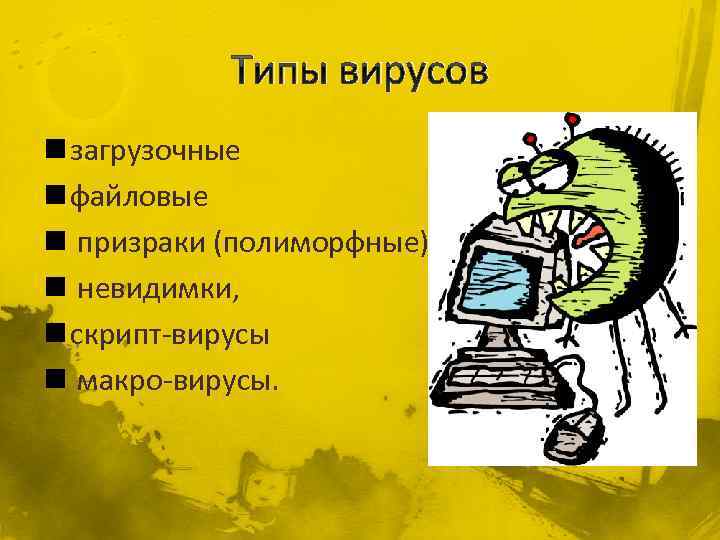 Типы вирусов

■загрузочные

■файловые

■ призраки (полиморфные)

■ невидимки,

■скрипт-вирусы

■ макро-вирусы.